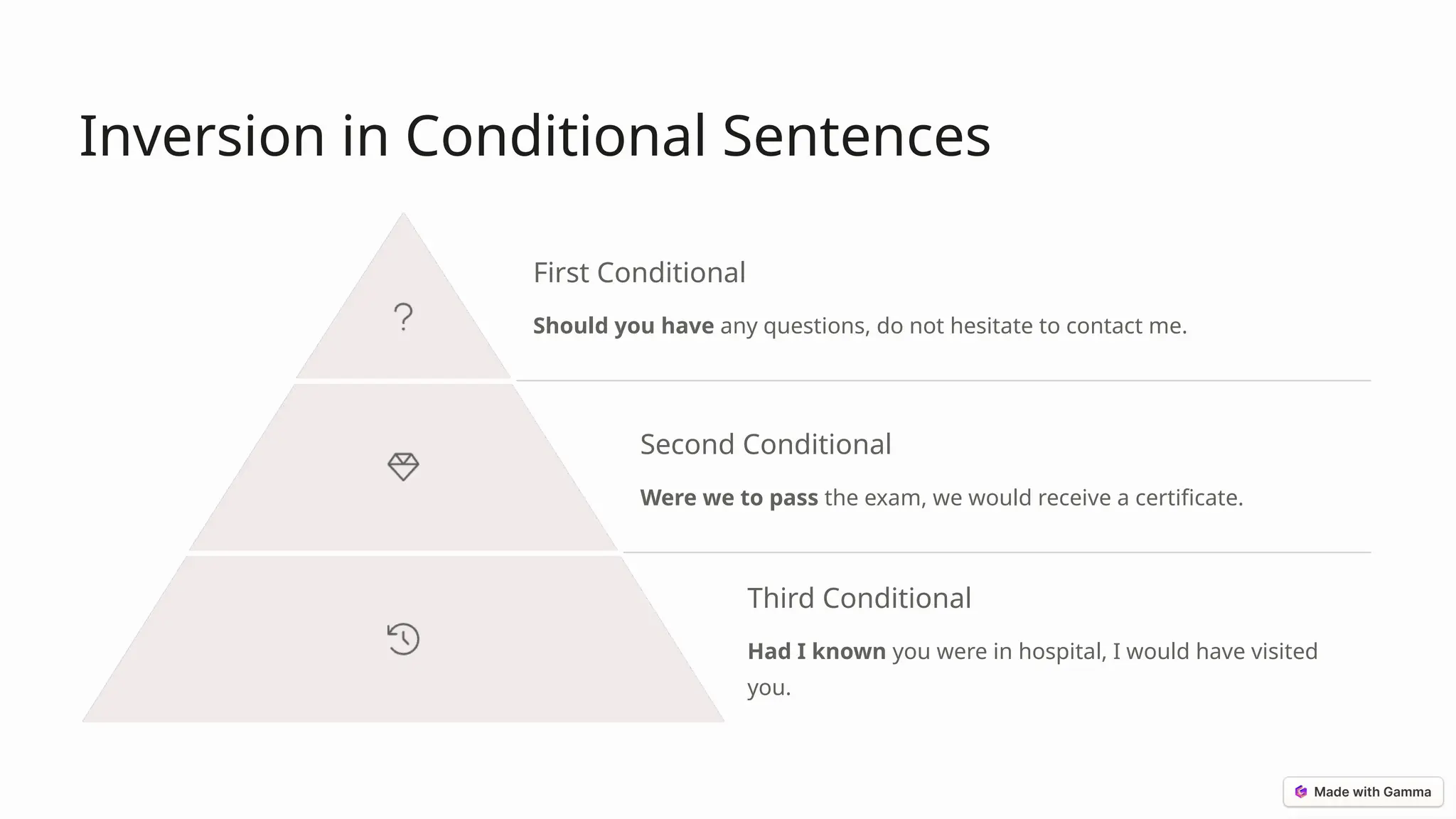 Inversion in Conditional Sentences

?

First Conditional

Should you have any questions, do not hesitate to contact me.

Second Conditional

Were we to pass the exam, we would receive a certificate.

Third Conditional

Had I known you were in hospital, I would have visited you.

Made with Gamma